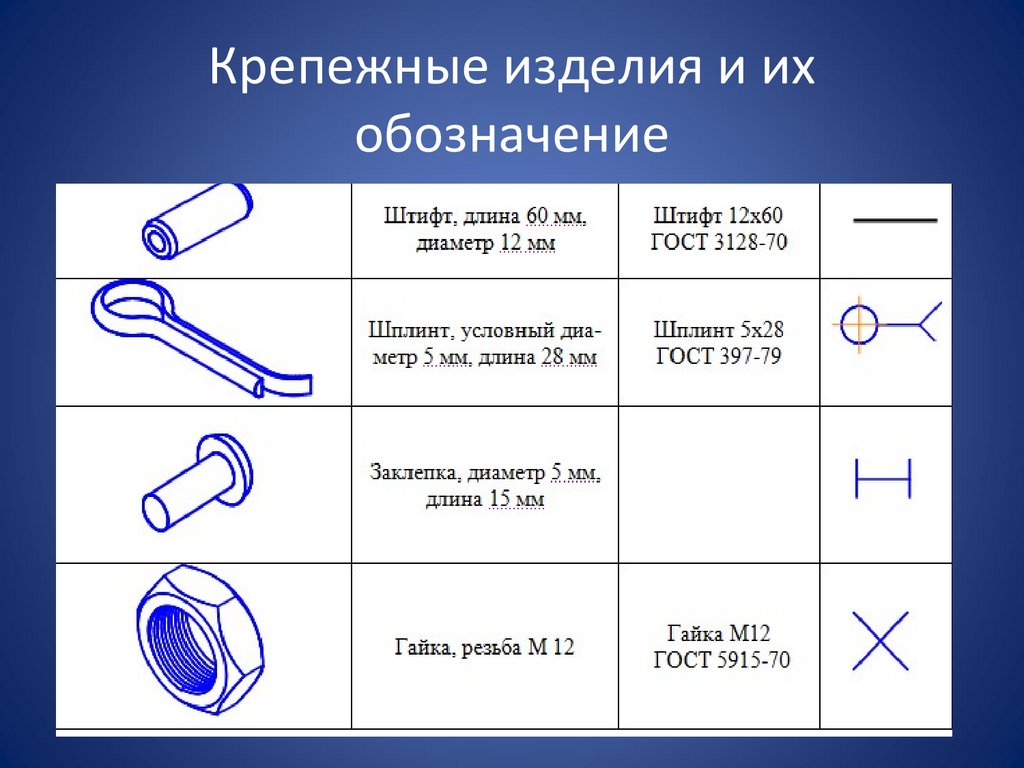 Крепежные изделия и их обозначение

|  |  |  |  |
|---|---|---|---|
|  | Штифт, длина 60 мм, диаметр 12 мм | Штифт 12x60 ГОСТ 3128-70 |  |
|  | Шплинт, условный диаметр 5 мм, длина 28 мм | Шплинт 5x28 ГОСТ 397-79 |  |
|  | Заклепка, диаметр 5 мм, длина 15 мм |  |  |
|  | Гайка, резьба М 12 | Гайка М12 ГОСТ 5915-70 |  |